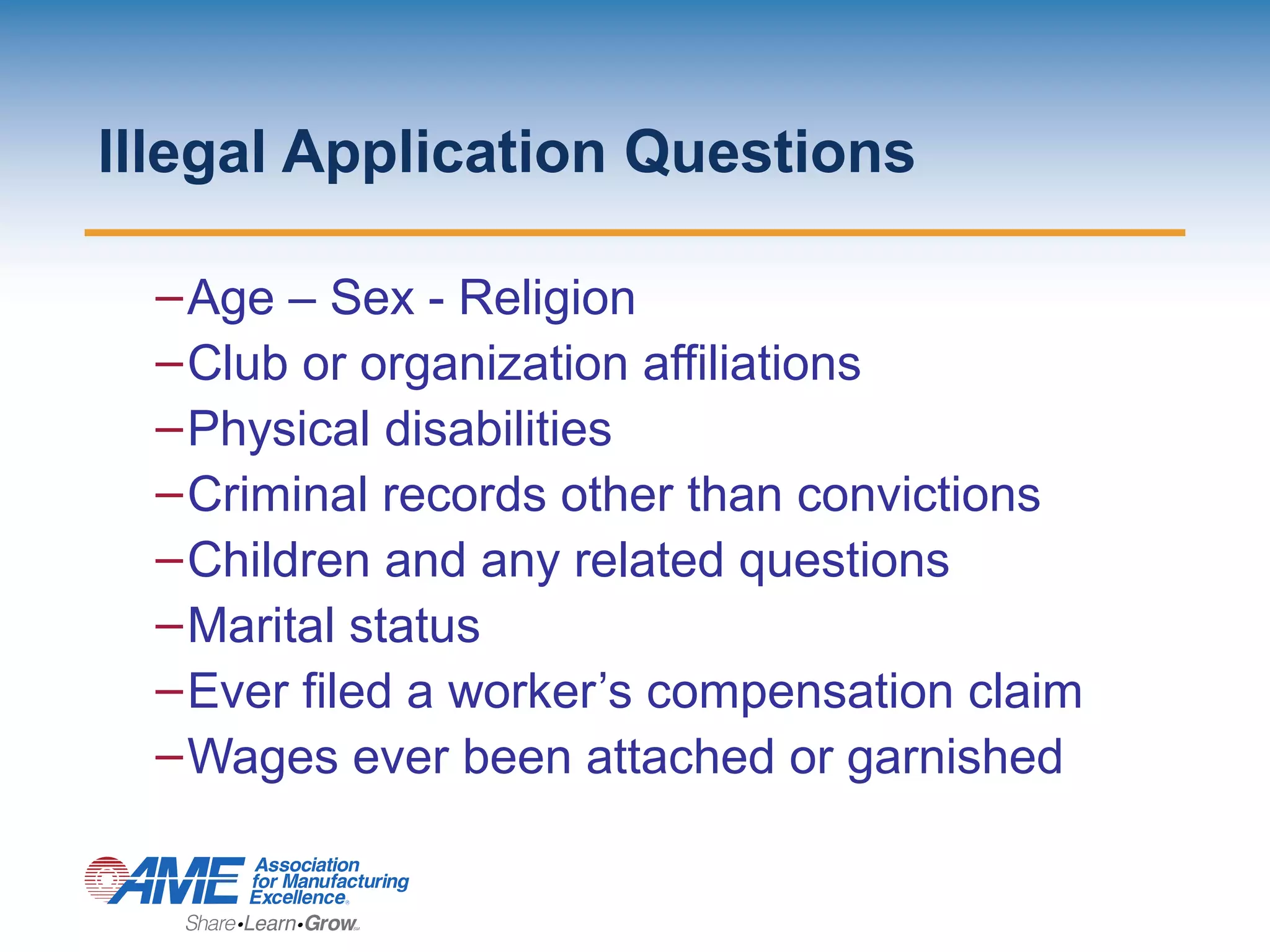 Illegal Application Questions

–Age – Sex - Religion
–Club or organization affiliations
–Physical disabilities
–Criminal records other than convictions
–Children and any related questions
–Marital status
–Ever filed a worker’s compensation claim
–Wages ever been attached or garnished

AME Association for Manufacturing Excellence
Share•Learn•Grow